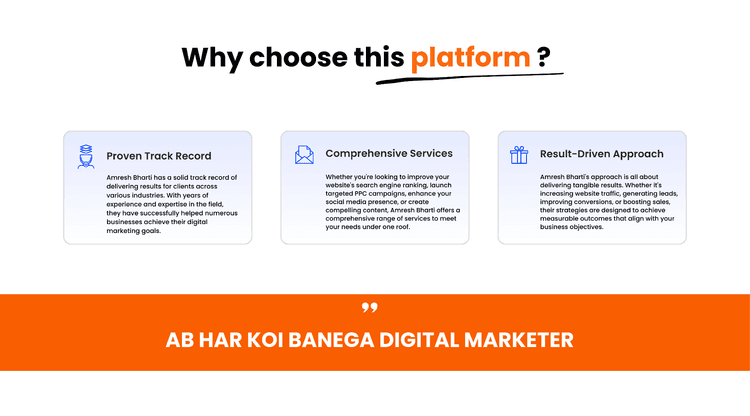 Why choose this platform ?

Proven Track Record

Amresh Bharti has a solid track record of delivering results for clients across various industries. With years of experience and expertise in the field, they have successfully helped numerous businesses achieve their digital marketing goals.

Comprehensive Services

Whether you're looking to improve your website's search engine ranking, launch targeted PPC campaigns, enhance your social media presence, or create compelling content, Amresh Bharti offers a comprehensive range of services to meet your needs under one roof.

Result-Driven Approach

Amresh Bharti's approach is all about delivering tangible results. Whether it's increasing website traffic, generating leads, improving conversions, or boosting sales, their strategies are designed to achieve measurable outcomes that align with your business objectives.

”

AB HAR KOI BANEGA DIGITAL MARKETER